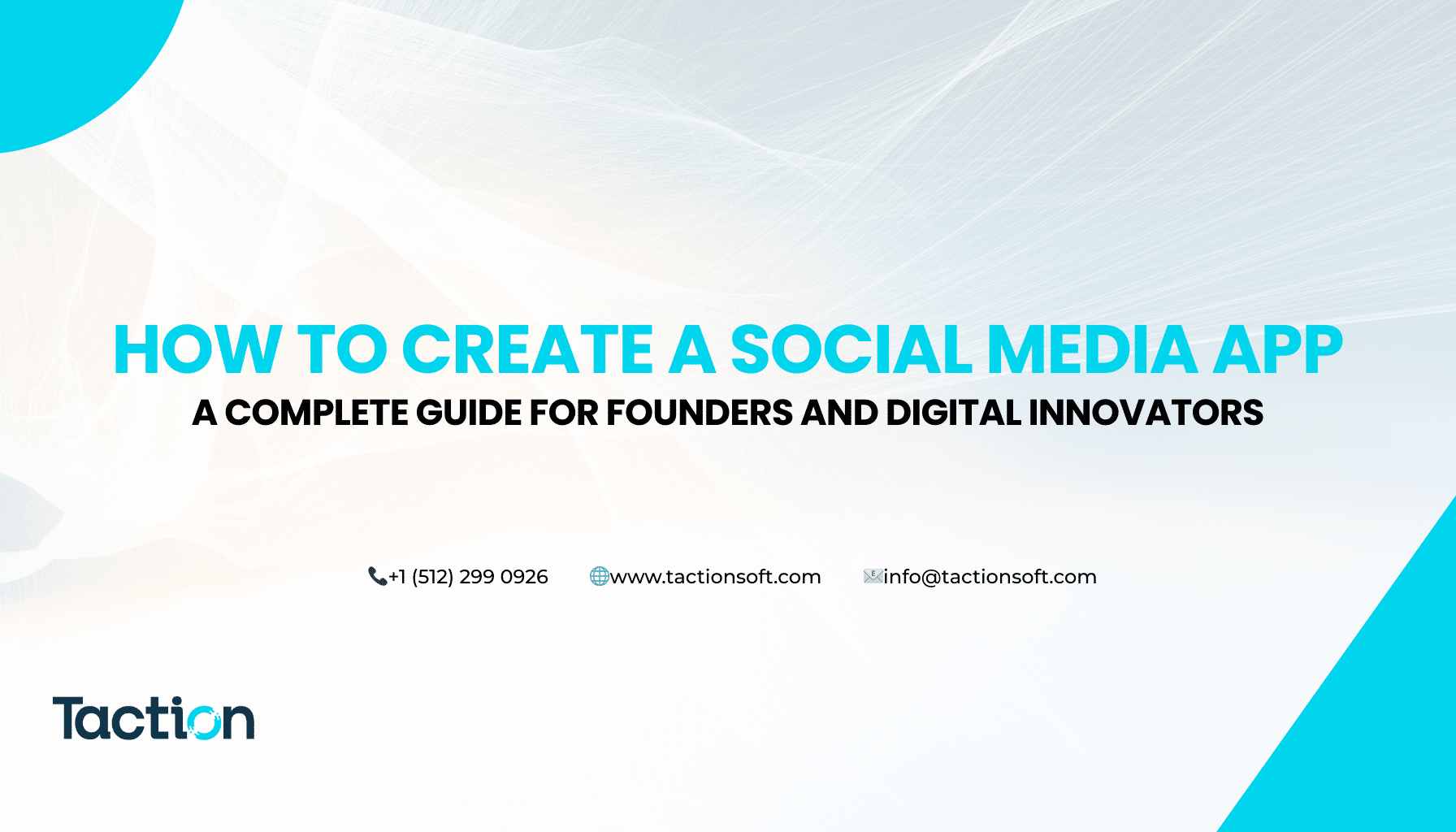 HOW TO CREATE A SOCIAL MEDIA APP
A COMPLETE GUIDE FOR FOUNDERS AND DIGITAL INNOVATORS

+1 (512) 299 0926 www.tactionsoft.com info@tactionsoft.com

Taction